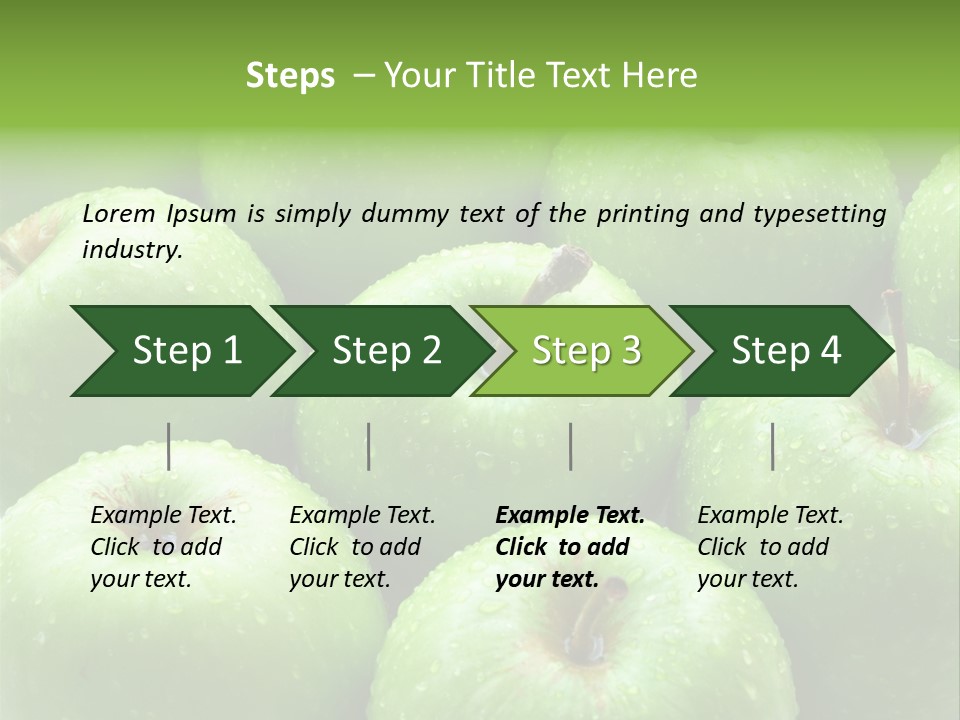 Steps – Your Title Text Here

Lorem Ipsum is simply dummy text of the printing and typesetting industry.

Step 1

Step 2

Step 3

Step 4

Example Text. Click to add your text.

Example Text. Click to add your text.

Example Text. Click to add your text.

Example Text. Click to add your text.